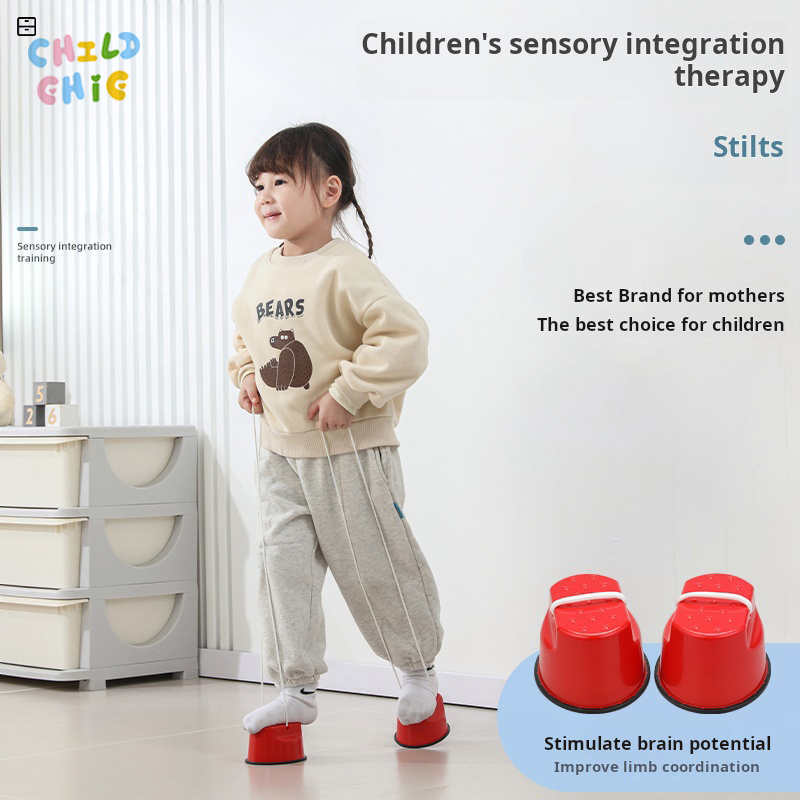 CHILD CHIC

Children's sensory integration therapy

Stilts

Sensory integration training

Best Brand for mothers
The best choice for children

BEARS

5
2 6

Stimulate brain potential
Improve limb coordination